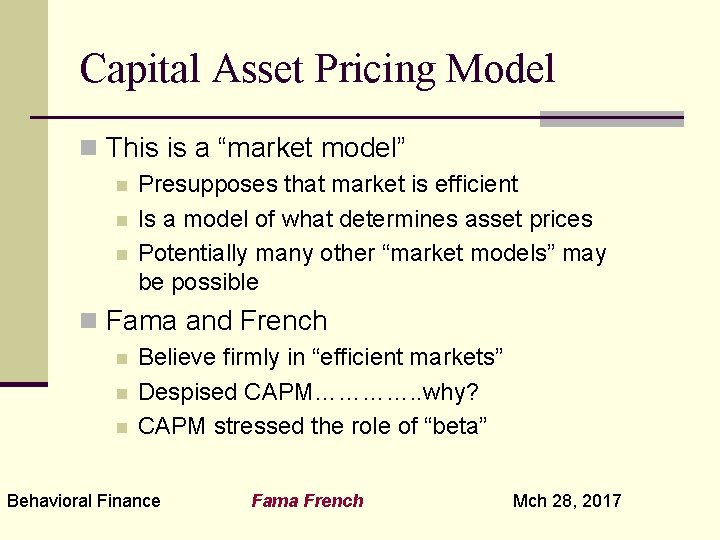 Capital Asset Pricing Model

This is a “market model”

Presupposes that market is efficient

Is a model of what determines asset prices

Potentially many other “market models” may be possible

Fama and French

Believe firmly in “efficient markets”

Despised CAPM…………..why?

CAPM stressed the role of “beta”

Behavioral Finance

Fama French

Mch 28, 2017